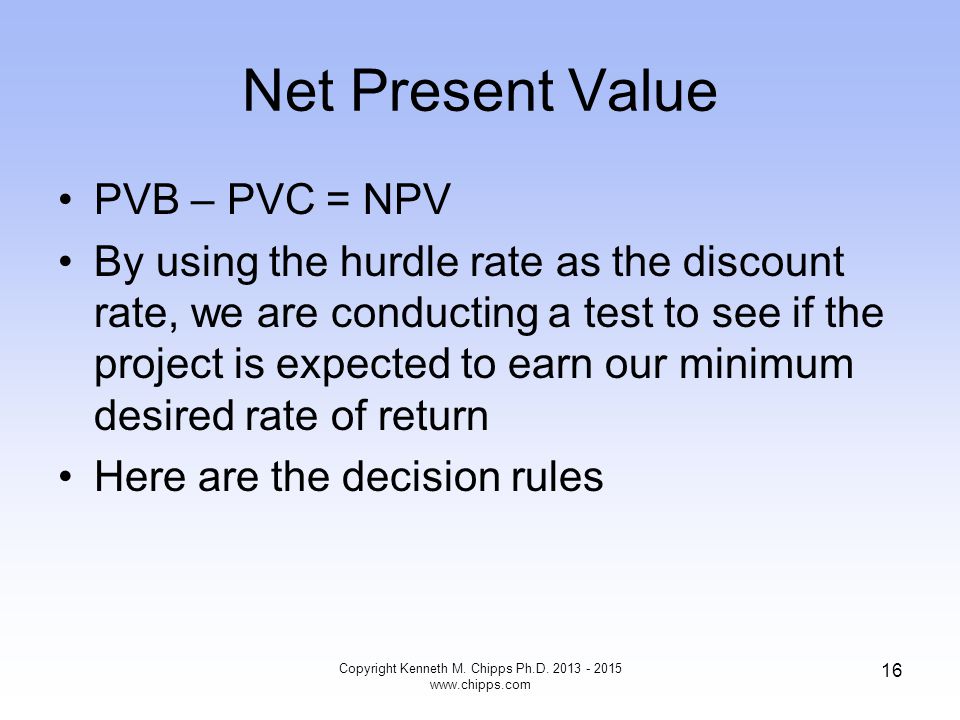 Net Present Value

• PVB – PVC = NPV
• By using the hurdle rate as the discount rate, we are conducting a test to see if the project is expected to earn our minimum desired rate of return
• Here are the decision rules

Copyright Kenneth M. Chipps Ph.D. 2013 - 2015
www.chipps.com

16